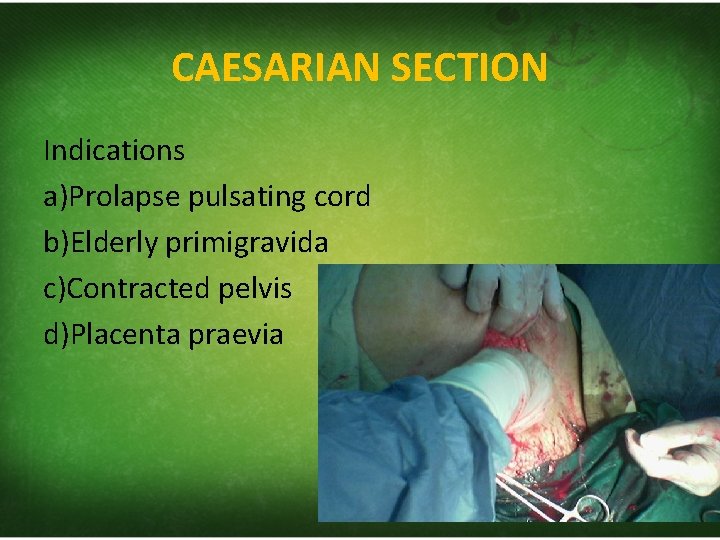 CAESARIAN SECTION

Indications
a)Prolapse pulsating cord
b)Elderly primigravida
c)Contracted pelvis
d)Placenta praevia